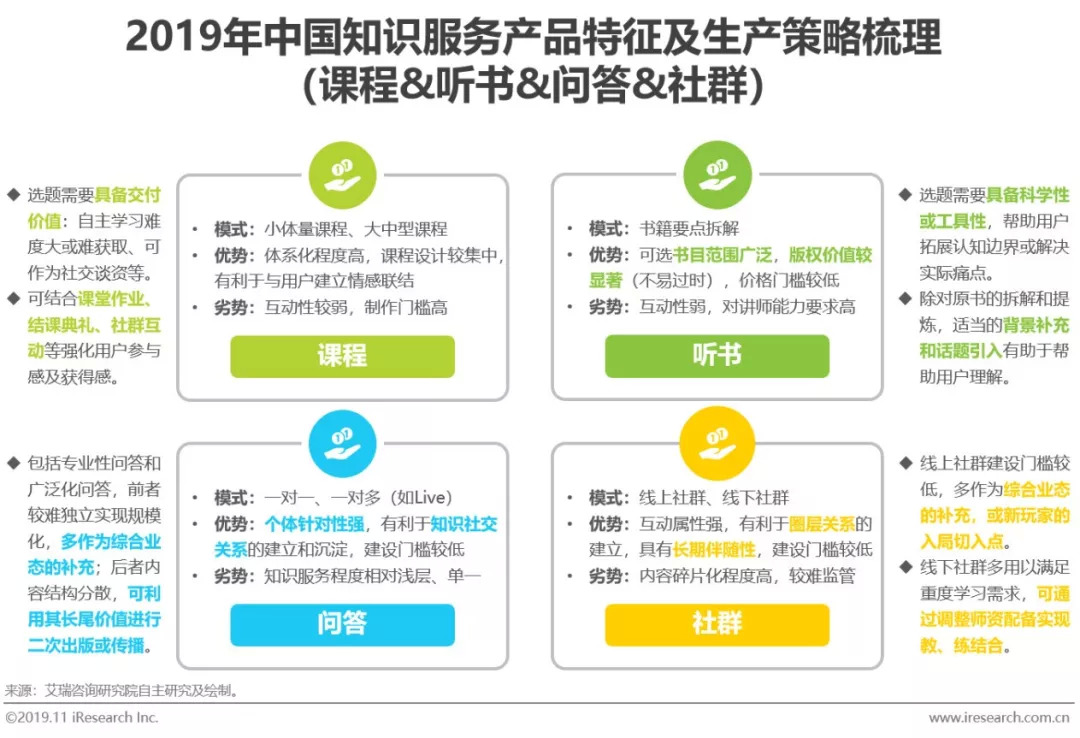 2019年中国知识服务产品特征及生产策略梳理
(课程&听书&问答&社群)

◆ 选题需要具备交付价值：自主学习难度大或难获取、可作为社交谈资等。
◆ 可结合课堂作业、结课典礼、社群互动等强化用户参与感及获得感。

• 模式：小体量课程、大中型课程
• 优势：体系化程度高，课程设计较集中，有利于与用户建立情感联结
• 劣势：互动性较弱，制作门槛高

课程

• 模式：书籍要点拆解
• 优势：可选书目范围广泛，版权价值较显著（不易过时），价格门槛较低
• 劣势：互动性弱，对讲师能力要求高

听书

◆ 选题需要具备科学性或工具性，帮助用户拓展认知边界或解决实际痛点。
◆ 除对原书的拆解和提炼，适当的背景补充和话题引入有助于帮助用户理解。

◆ 包括专业性问答和广泛化问答，前者较难独立实现规模化，多作为综合业态的补充；后者内容结构分散，可利用其长尾价值进行二次出版或传播。

• 模式：一对一、一对多（如Live）
• 优势：个体针对性强，有利于知识社交关系的建立和沉淀，建设门槛较低
• 劣势：知识服务程度相对浅层、单一

问答

• 模式：线上社群、线下社群
• 优势：互动属性强，有利于圈层关系的建立，具有长期伴随性，建设门槛较低
• 劣势：内容碎片化程度高，较难监管

社群

◆ 线上社群建设门槛较低，多作为综合业态的补充，或新玩家的入局切入点。
◆ 线下社群多用以满足重度学习需求，可通过调整师资配备实现教、练结合。

来源：艾瑞咨询研究院自主研究及绘制。

©2019.11 iResearch Inc.
www.iresearch.com.cn